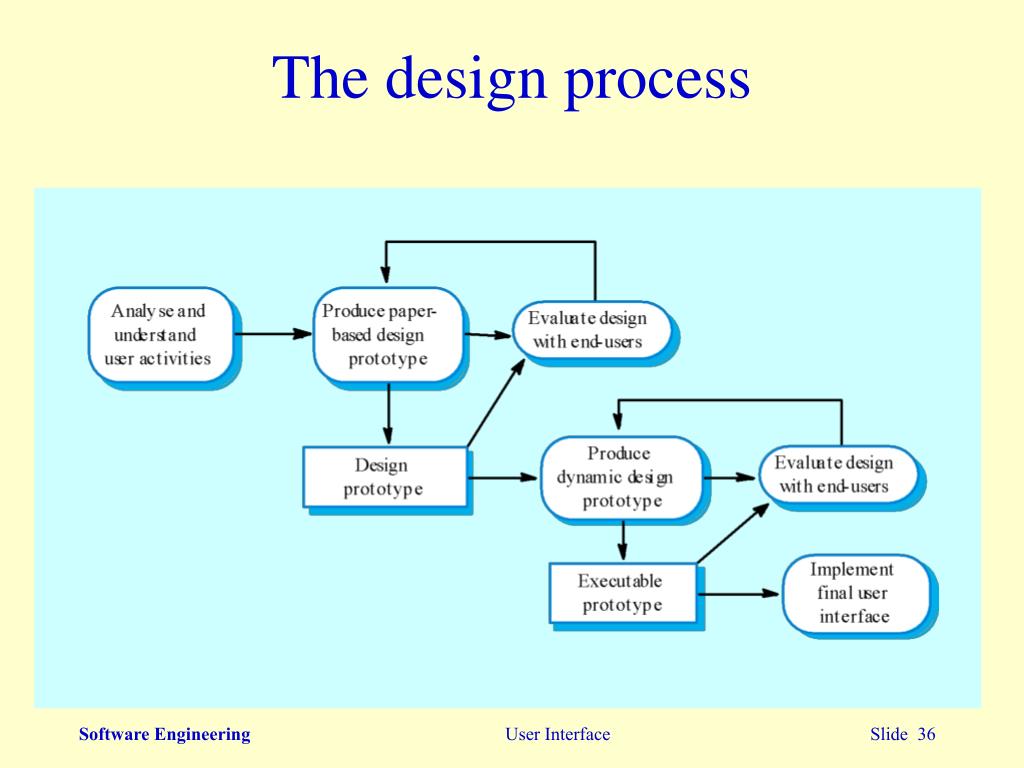 The design process

Analyse and understand user activities

Produce paper-based design prototype

Evaluate design with end-users

Design prototype

Produce dynamic design prototype

Evaluate design with end-users

Executable prototype

Implement final user interface

Software Engineering

User Interface

Slide 36